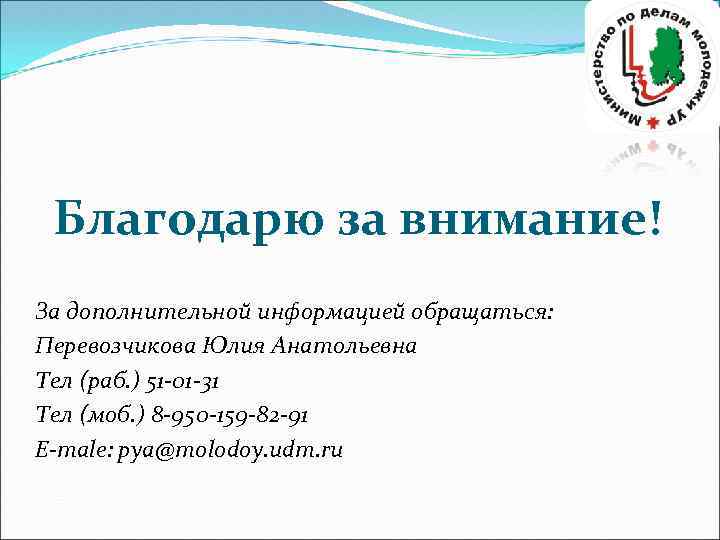 Министерство по делам молодежи УР

Благодарю за внимание!

За дополнительной информацией обращаться:
Перевозчикова Юлия Анатольевна
Тел (раб.) 51-01-31
Тел (моб.) 8-950-159-82-91
E-male: pya@molodoy.udm.ru